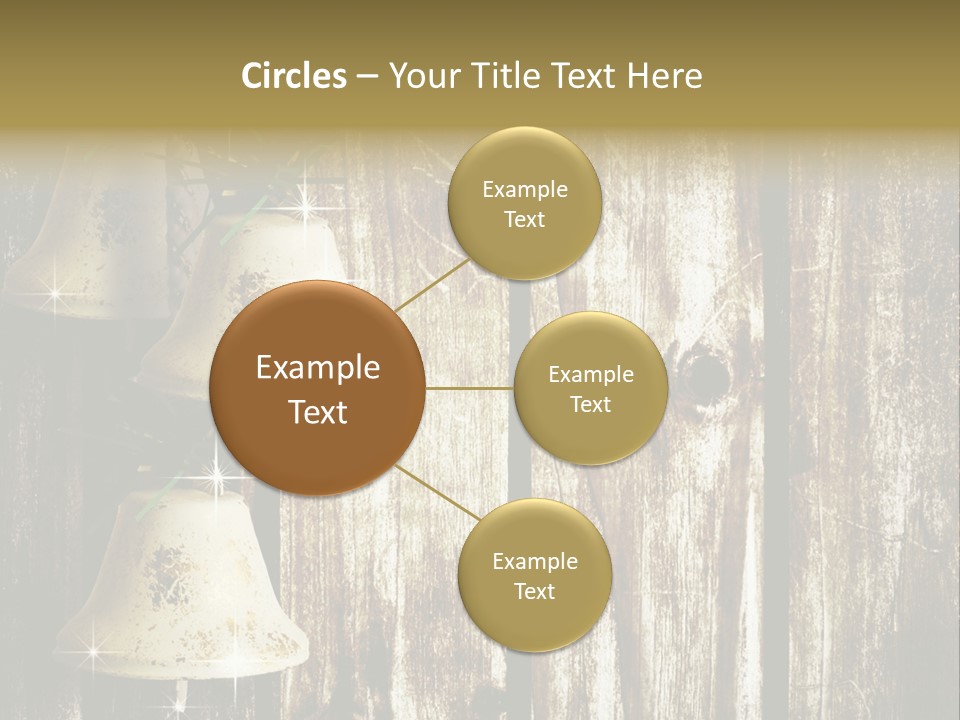 Circles – Your Title Text Here

Example Text

Example Text

Example Text

Example Text